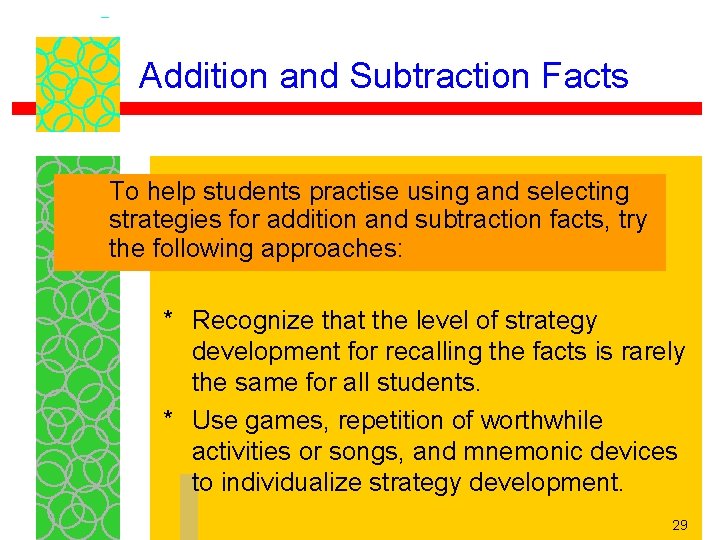 Addition and Subtraction Facts

To help students practise using and selecting strategies for addition and subtraction facts, try the following approaches:

* Recognize that the level of strategy development for recalling the facts is rarely the same for all students.

* Use games, repetition of worthwhile activities or songs, and mnemonic devices to individualize strategy development.

29